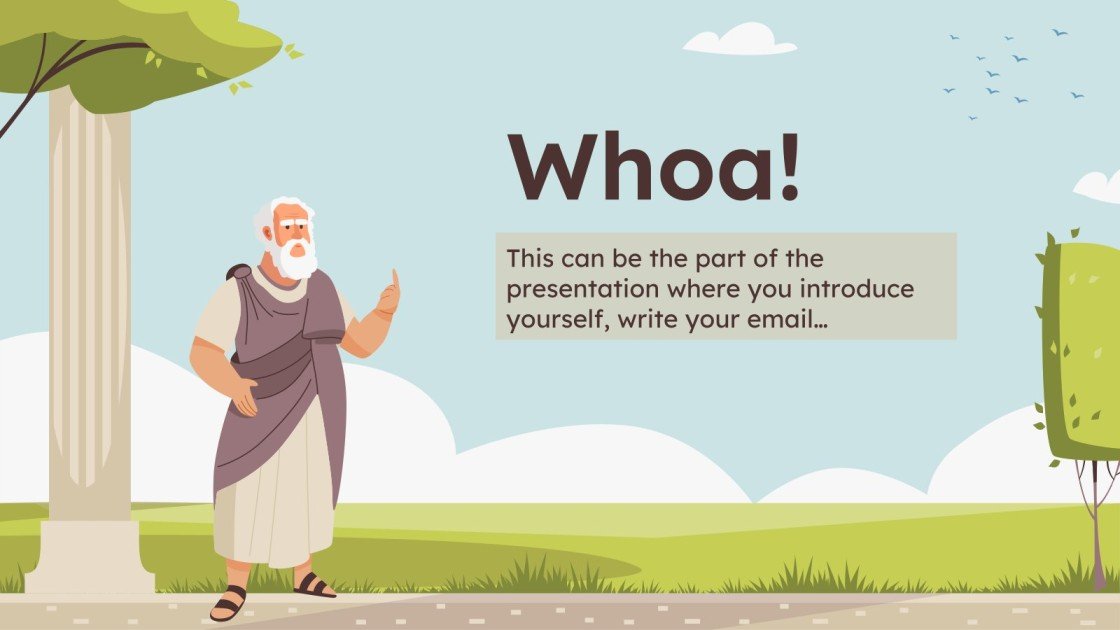 Whoa!

This can be the part of the presentation where you introduce yourself, write your email…